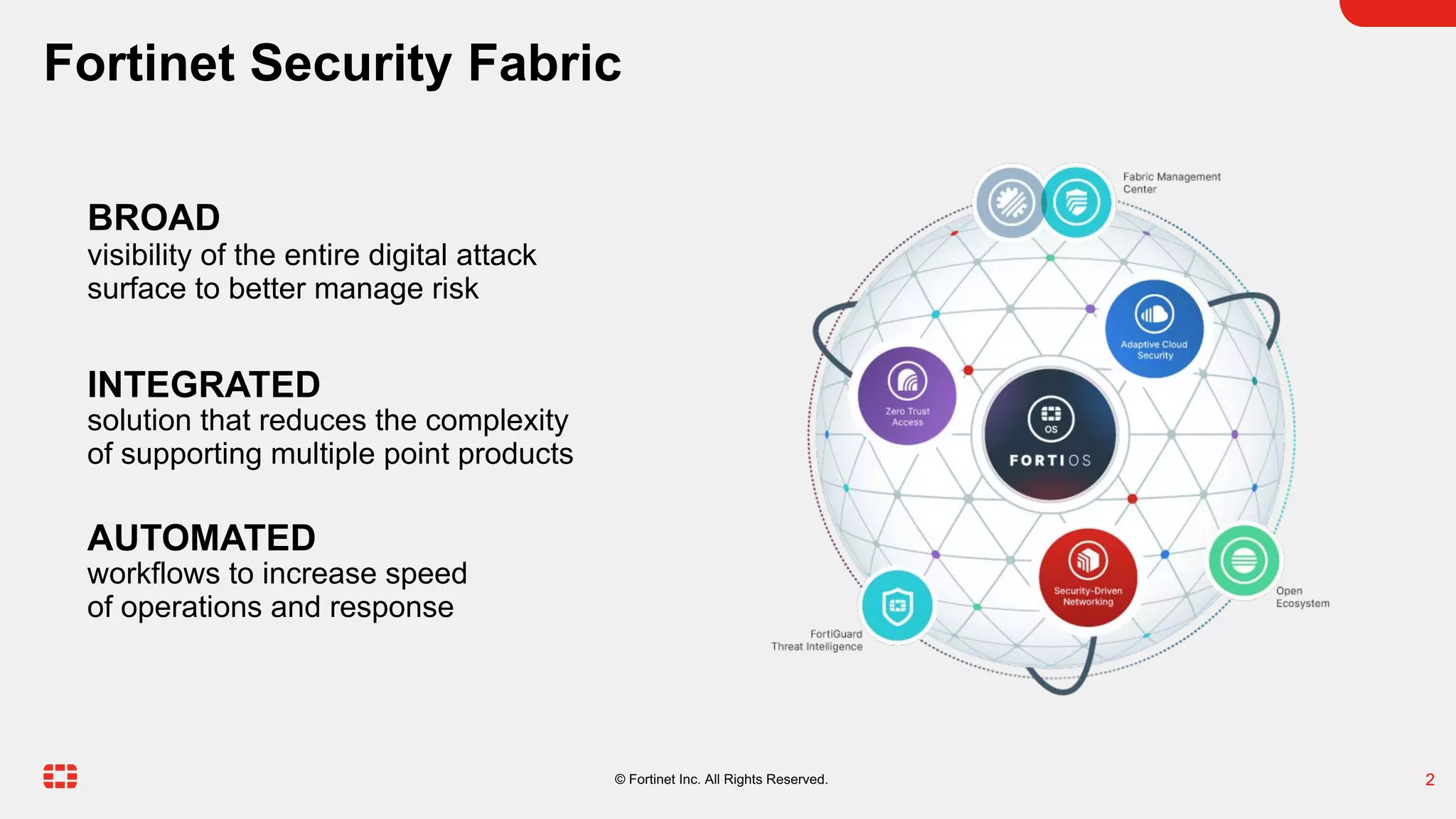 Fortinet Security Fabric

BROAD
visibility of the entire digital attack surface to better manage risk

INTEGRATED
solution that reduces the complexity of supporting multiple point products

AUTOMATED
workflows to increase speed of operations and response

Fabric Management Center

Adaptive Cloud Security

Zero Trust Access

OS

FORTIOS

Security-Driven Networking

Open Ecosystem

FortiGuard Threat Intelligence

© Fortinet Inc. All Rights Reserved.

2